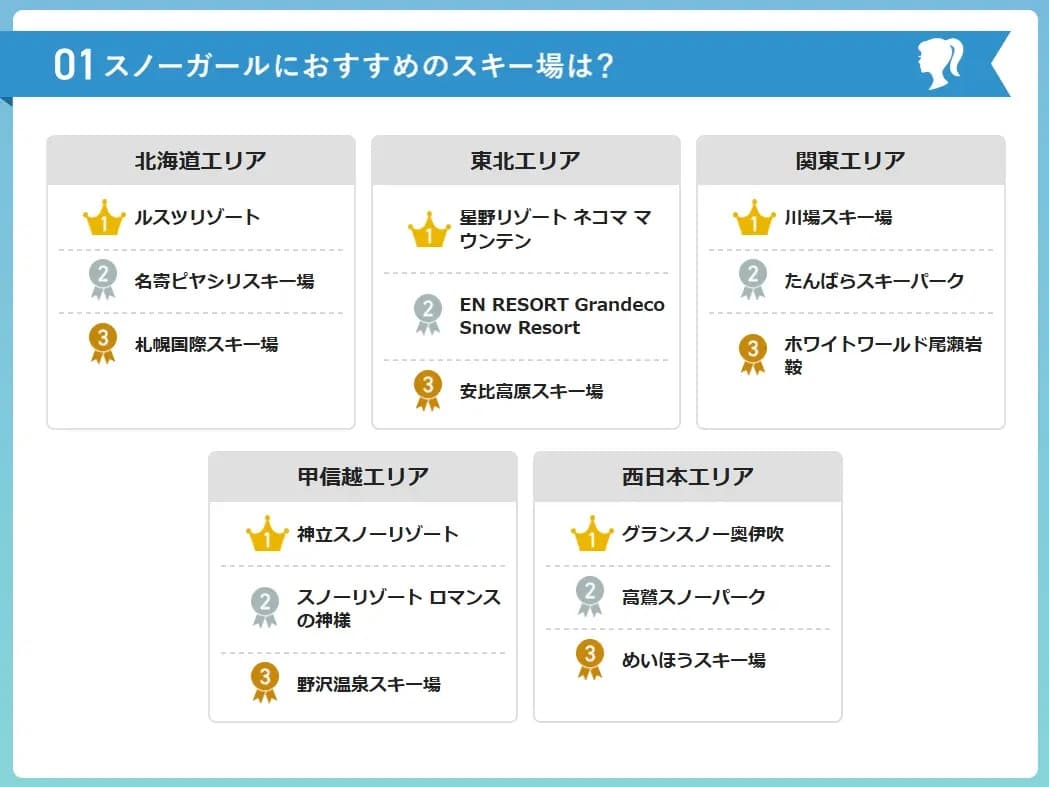 01 スノーガールにおすすめのスキー場は？

北海道エリア

1 ルスツリゾート

2 名寄ピヤシリスキー場

3 札幌国際スキー場

東北エリア

1 星野リゾート ネコマ マウンテン

2 EN RESORT Grandeco Snow Resort

3 安比高原スキー場

関東エリア

1 川場スキー場

2 たんばらスキーパーク

3 ホワイトワールド尾瀬岩鞍

甲信越エリア

1 神立スノーリゾート

2 スノーリゾート ロマンスの神様

3 野沢温泉スキー場

西日本エリア

1 グランスノー奥伊吹

2 高鷲スノーパーク

3 めいほうスキー場